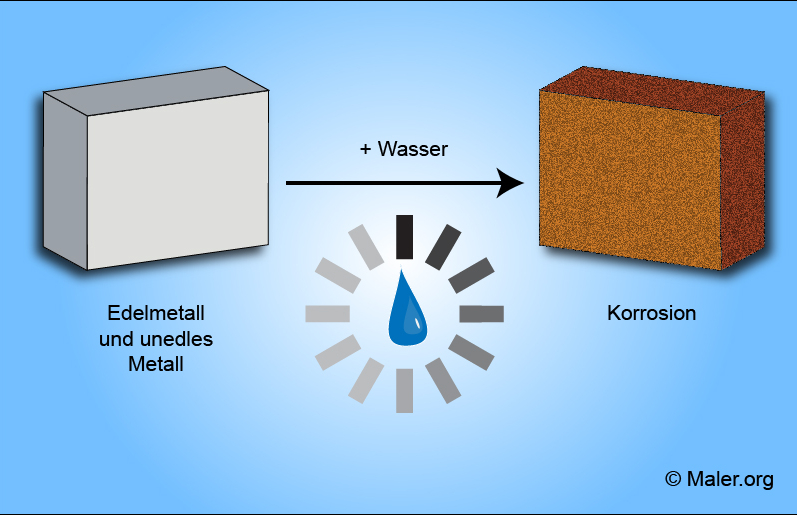 + Wasser

Edelmetall
und unedles
Metall

Korrosion

© Maler.org